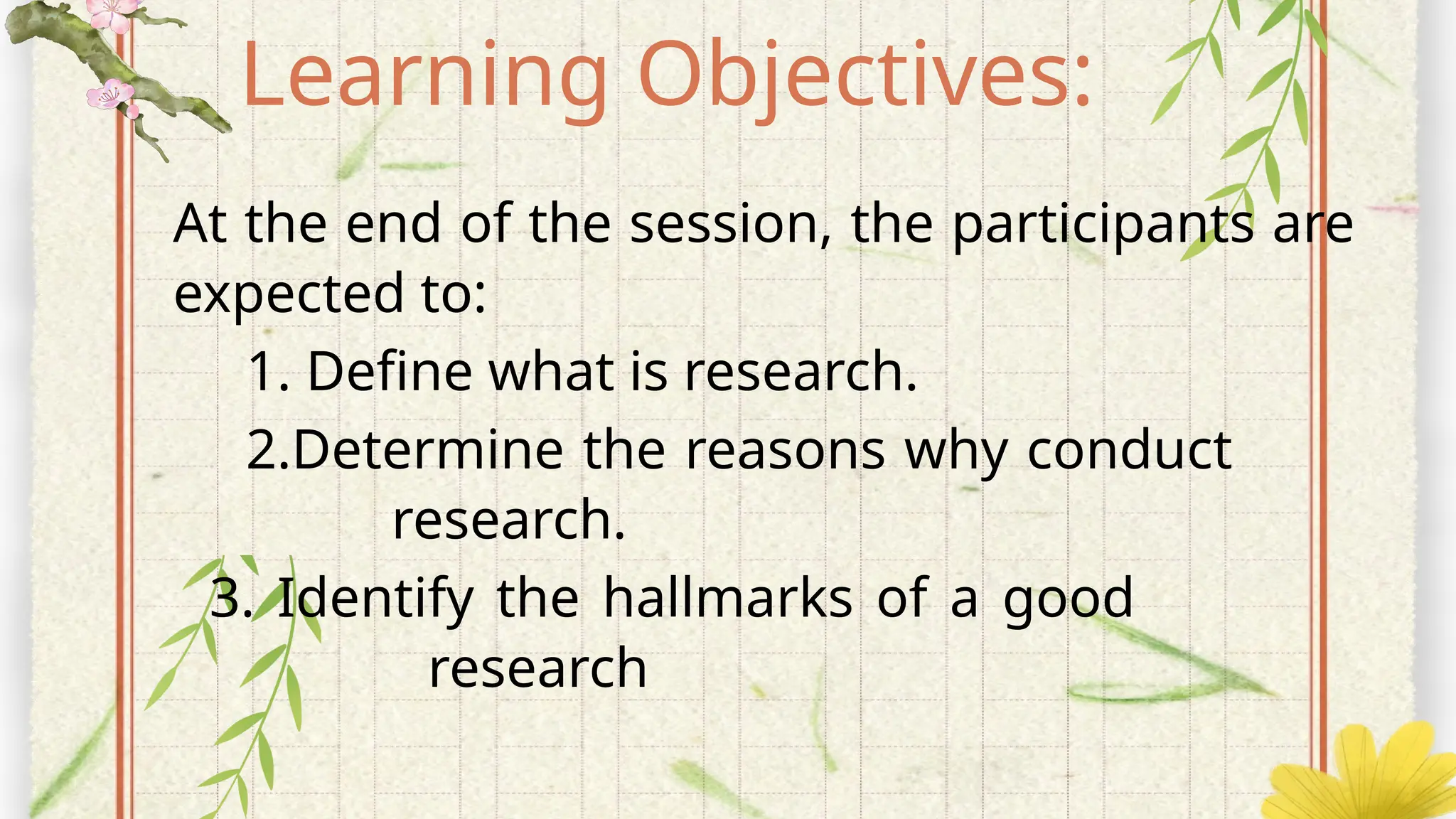 Learning Objectives:

At the end of the session, the participants are expected to:

1. Define what is research.

2.Determine the reasons why conduct research.

3. Identify the hallmarks of a good research